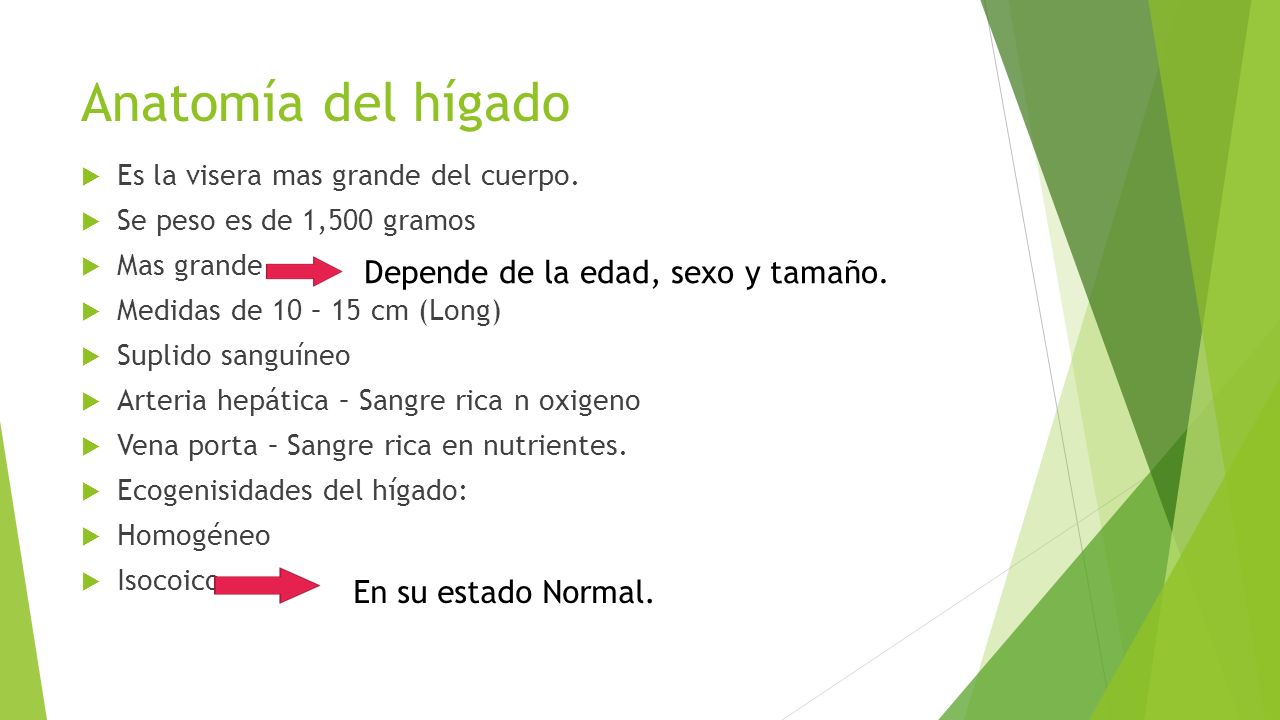 Anatomía del hígado

Es la visera mas grande del cuerpo.

Se peso es de 1,500 gramos

Mas grande

Depende de la edad, sexo y tamaño.

Medidas de 10 – 15 cm (Long)

Suplido sanguíneo

Arteria hepática – Sangre rica n oxigeno

Vena porta – Sangre rica en nutrientes.

Ecogenisidades del hígado:

Homogéneo

Isocoico

En su estado Normal.